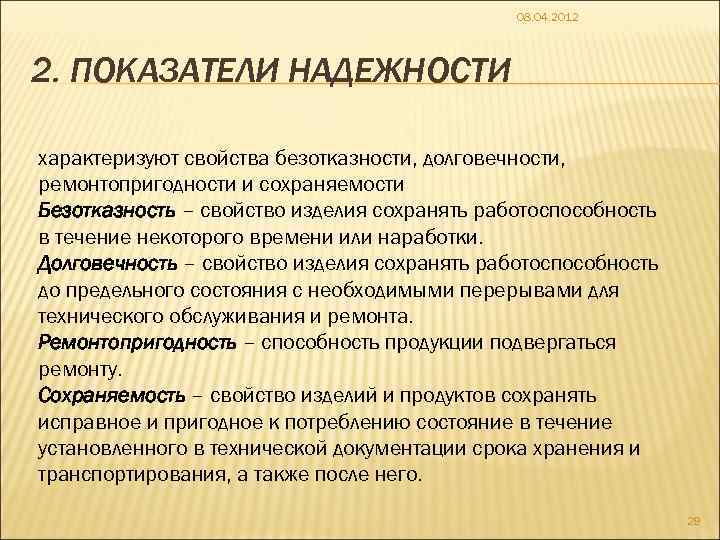 08.04.2012

2. ПОКАЗАТЕЛИ НАДЕЖНОСТИ

характеризуют свойства безотказности, долговечности, ремонтопригодности и сохраняемости
Безотказность – свойство изделия сохранять работоспособность в течение некоторого времени или наработки.
Долговечность – свойство изделия сохранять работоспособность до предельного состояния с необходимыми перерывами для технического обслуживания и ремонта.
Ремонтопригодность – способность продукции подвергаться ремонту.
Сохраняемость – свойство изделий и продуктов сохранять исправное и пригодное к потреблению состояние в течение установленного в технической документации срока хранения и транспортирования, а также после него.

29